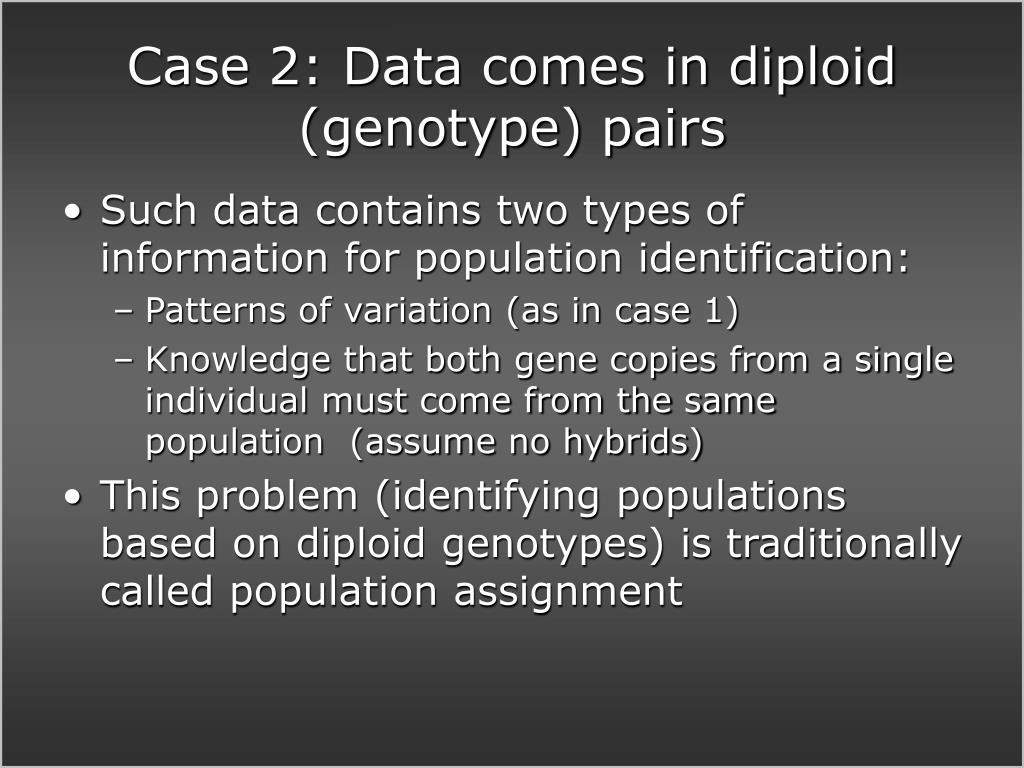 Case 2: Data comes in diploid (genotype) pairs

• Such data contains two types of information for population identification:
  – Patterns of variation (as in case 1)
  – Knowledge that both gene copies from a single individual must come from the same population (assume no hybrids)
• This problem (identifying populations based on diploid genotypes) is traditionally called population assignment